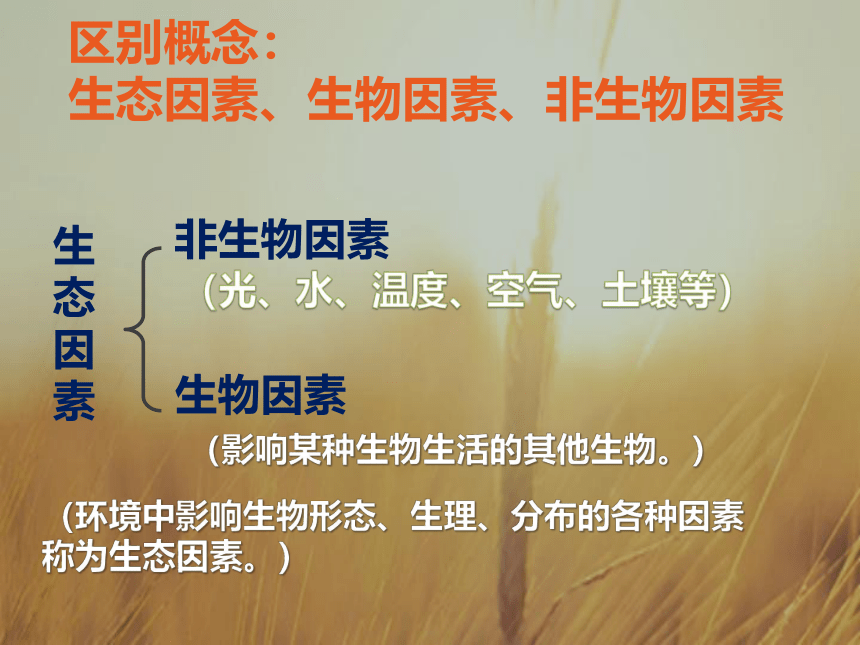 区别概念：
生态因素、生物因素、非生物因素

生态因素

非生物因素
（光、水、温度、空气、土壤等）

生物因素
（影响某种生物生活的其他生物。）

（环境中影响生物形态、生理、分布的各种因素称为生态因素。）